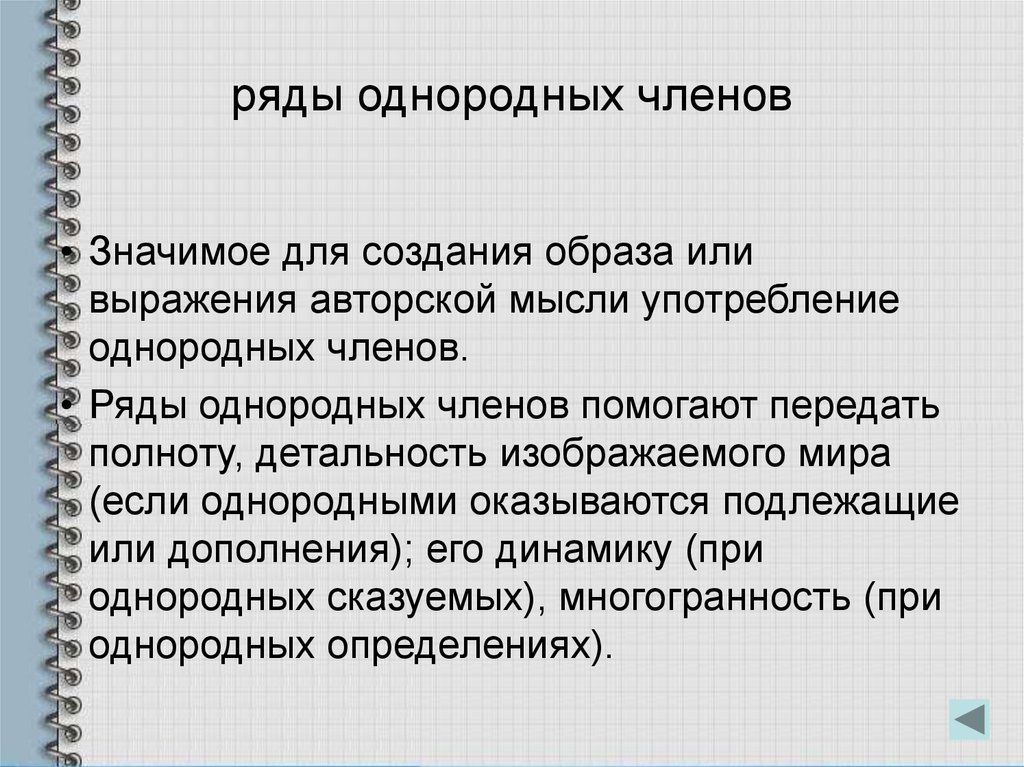 ряды однородных членов

• Значимое для создания образа или выражения авторской мысли употребление однородных членов.

• Ряды однородных членов помогают передать полноту, детальность изображаемого мира (если однородными оказываются подлежащие или дополнения); его динамику (при однородных сказуемых), многогранность (при однородных определениях).